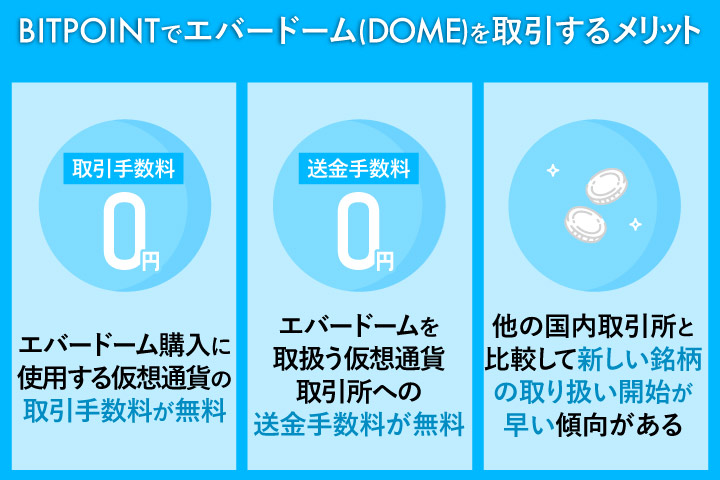 BITPOINTでエバードーム(DOME)を取引するメリット

取引手数料
0円

エバードーム購入に使用する仮想通貨の取引手数料が無料

送金手数料
0円

エバードームを取扱う仮想通貨取引所への送金手数料が無料

他の国内取引所と比較して新しい銘柄の取り扱い開始が早い傾向がある